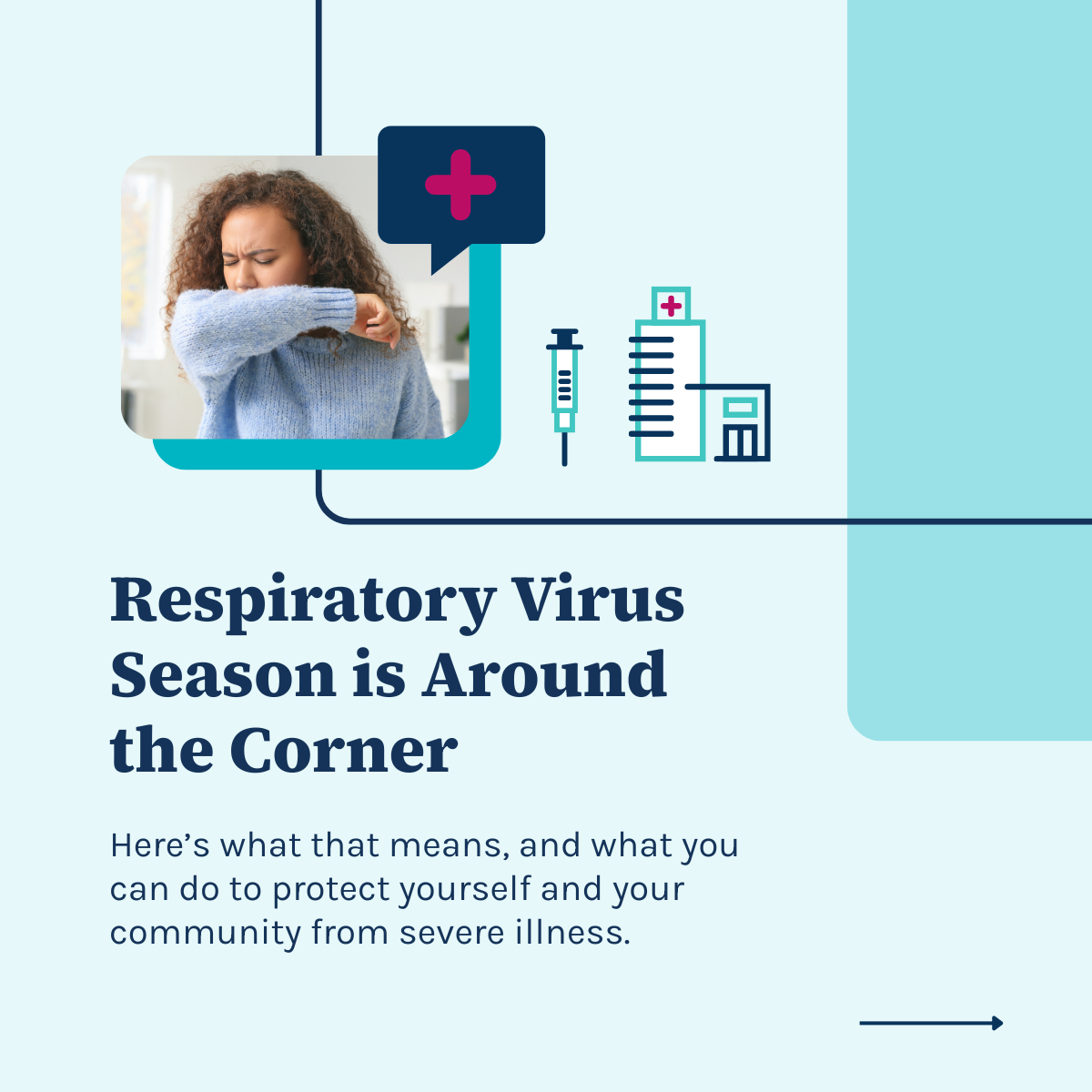 Respiratory Virus Season is Around the Corner

Here’s what that means, and what you can do to protect yourself and your community from severe illness.